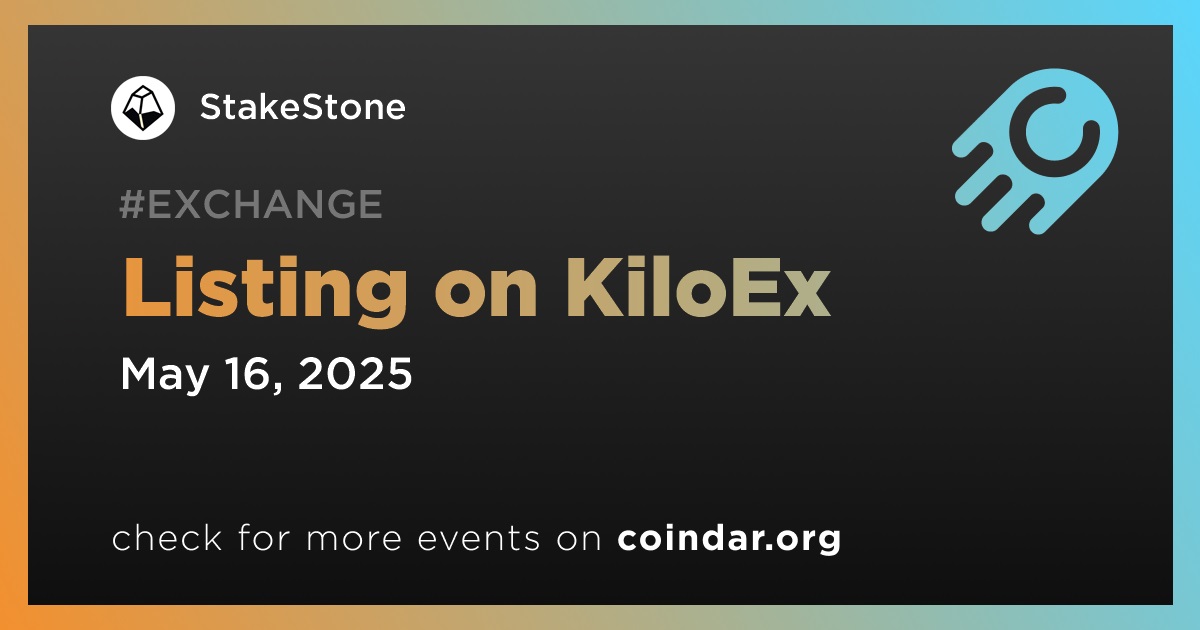 StakeStone

#EXCHANGE

Listing on KiloEx

May 16, 2025

check for more events on coindar.org